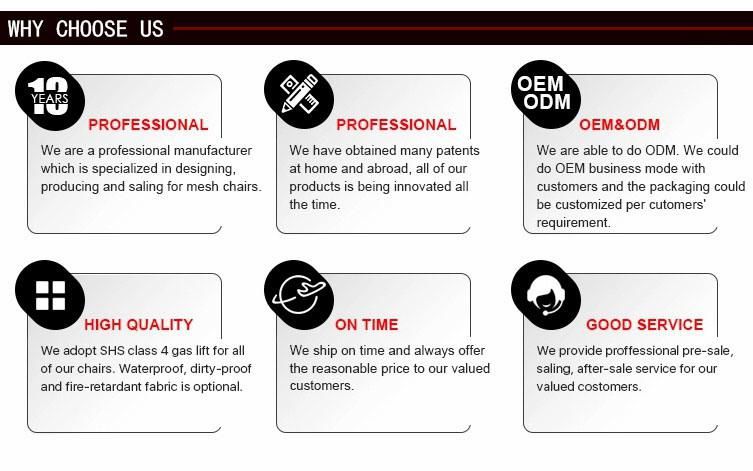 WHY CHOOSE US

13 YEARS

PROFESSIONAL

We are a professional manufacturer which is specialized in designing, producing and saling for mesh chairs.

PROFESSIONAL

We have obtained many patents at home and abroad, all of our products is being innovated all the time.

OEM ODM

OEM&ODM

We are able to do ODM. We could do OEM business mode with customers and the packaging could be customized per cutomers' requirement.

HIGH QUALITY

We adopt SHS class 4 gas lift for all of our chairs. Waterproof, dirty-proof and fire-retardant fabric is optional.

ON TIME

We ship on time and always offer the reasonable price to our valued customers.

GOOD SERVICE

We provide proffessional pre-sale, saling, after-sale service for our valued costomers.